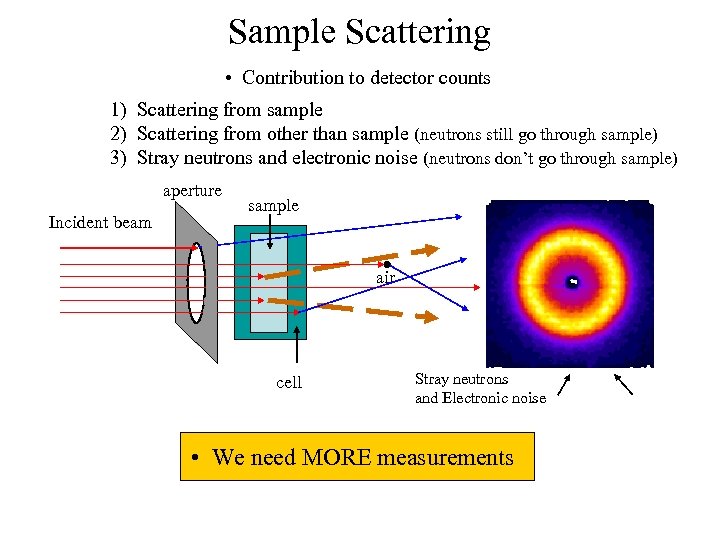 Sample Scattering

• Contribution to detector counts

1) Scattering from sample
2) Scattering from other than sample (neutrons still go through sample)
3) Stray neutrons and electronic noise (neutrons don't go through sample)

aperture

sample

Incident beam

air

cell

Stray neutrons
and Electronic noise

• We need MORE measurements